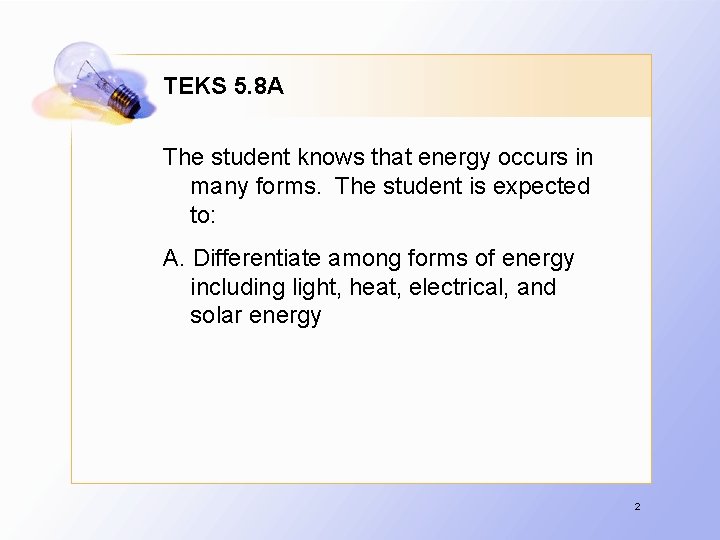 TEKS 5.8A

The student knows that energy occurs in many forms. The student is expected to:

A. Differentiate among forms of energy including light, heat, electrical, and solar energy

2